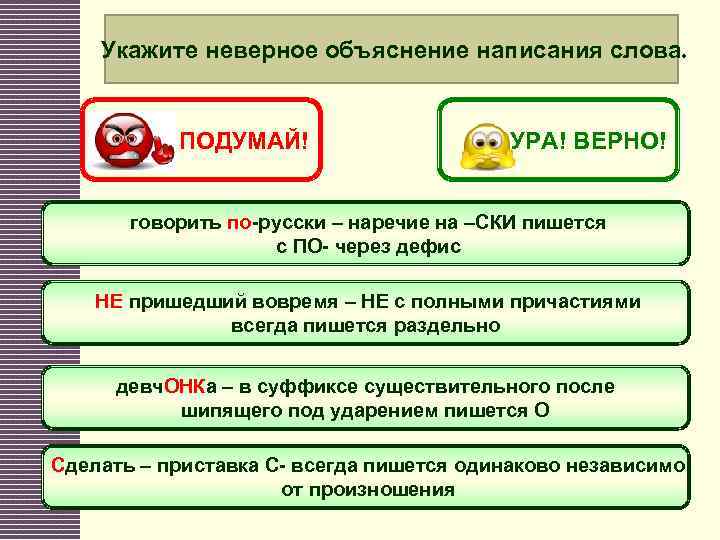 Укажите неверное объяснение написания слова.

ПОДУМАЙ!

УРА! ВЕРНО!

говорить по-русски – наречие на –СКИ пишется с ПО- через дефис

НЕ пришедший вовремя – НЕ с полными причастиями всегда пишется раздельно

девчОНКа – в суффиксе существительного после шипящего под ударением пишется О

Сделать – приставка С- всегда пишется одинаково независимо от произношения